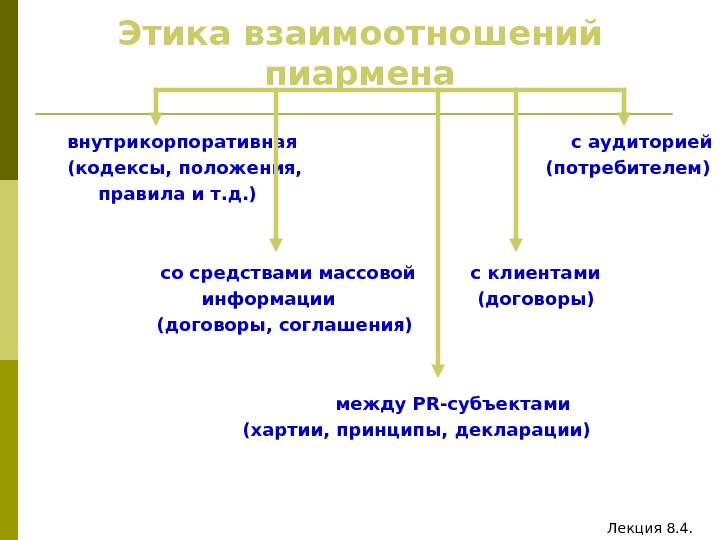 Этика взаимоотношений пиармена

внутрикорпоративная (кодексы, положения, правила и т.д.)

с аудиторией (потребителем)

со средствами массовой информации (договоры, соглашения)

с клиентами (договоры)

между PR-субъектами (хартии, принципы, декларации)

Лекция 8.4.